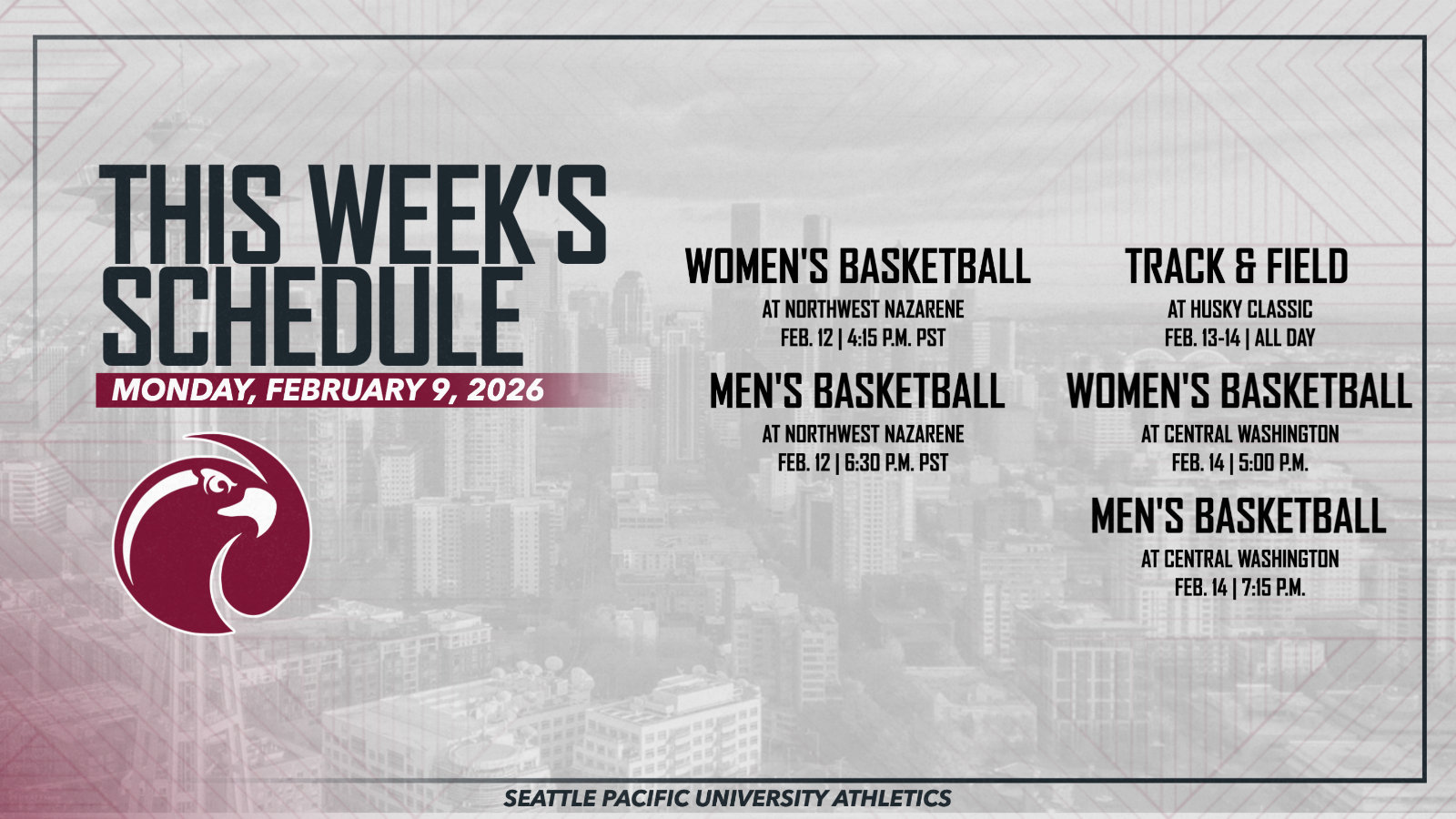 THIS WEEK'S SCHEDULE

MONDAY, FEBRUARY 9, 2026

WOMEN'S BASKETBALL
AT NORTHWEST NAZARENE
FEB. 12 | 4:15 P.M. PST

MEN'S BASKETBALL
AT NORTHWEST NAZARENE
FEB. 12 | 6:30 P.M. PST

TRACK & FIELD
AT HUSKY CLASSIC
FEB. 13-14 | ALL DAY

WOMEN'S BASKETBALL
AT CENTRAL WASHINGTON
FEB. 14 | 5:00 P.M.

MEN'S BASKETBALL
AT CENTRAL WASHINGTON
FEB. 14 | 7:15 P.M.

SEATTLE PACIFIC UNIVERSITY ATHLETICS